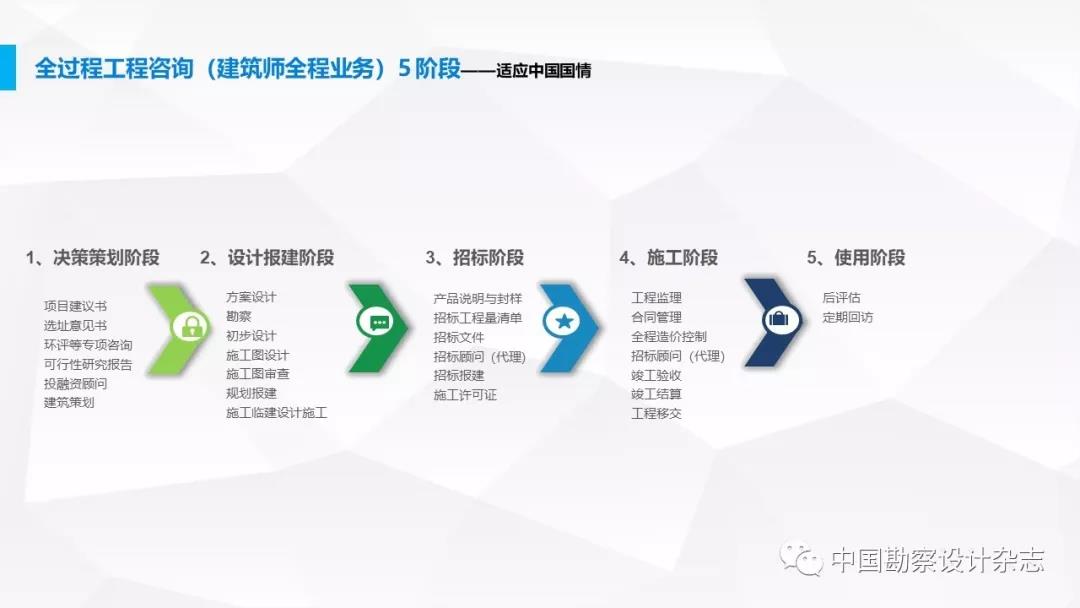 全过程工程咨询（建筑师全程业务）5 阶段——适应中国国情

1、决策策划阶段

项目建议书
选址意见书
环评等专项咨询
可行性研究报告
投融资顾问
建筑策划

2、设计报建阶段

方案设计
勘察
初步设计
施工图设计
施工图审查
规划报建
施工临建设计施工

3、招标阶段

产品说明与封样
招标工程量清单
招标文件
招标顾问（代理）
招标报建
施工许可证

4、施工阶段

工程监理
合同管理
全程造价控制
招标顾问（代理）
竣工验收
竣工结算
工程移交

5、使用阶段

后评估
定期回访

中国勘察设计杂志